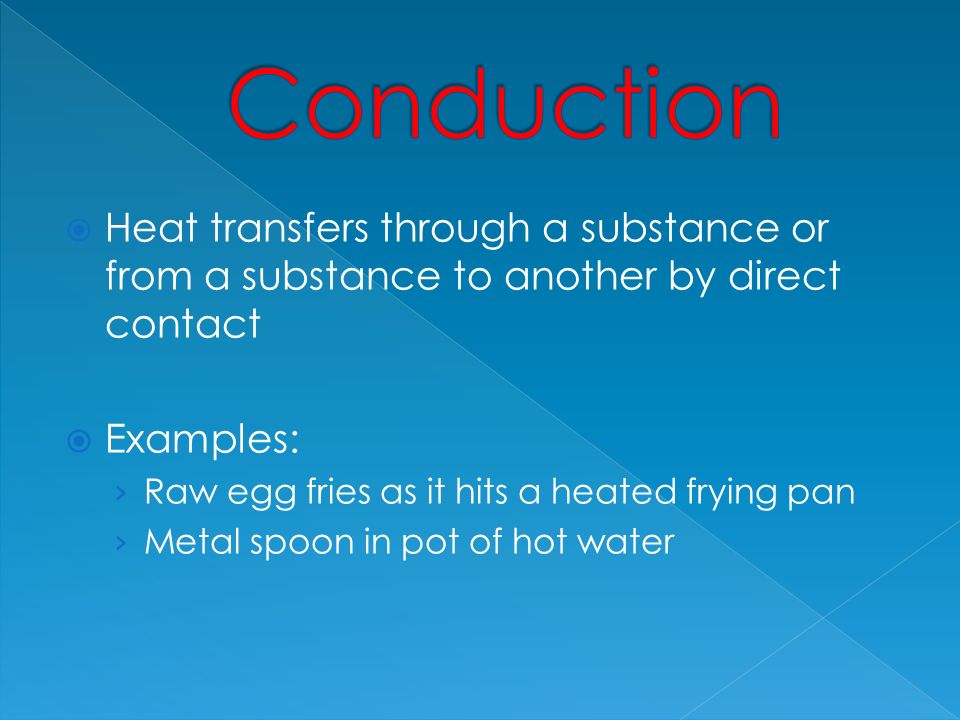 Conduction

Heat transfers through a substance or from a substance to another by direct contact

Examples:
› Raw egg fries as it hits a heated frying pan
› Metal spoon in pot of hot water